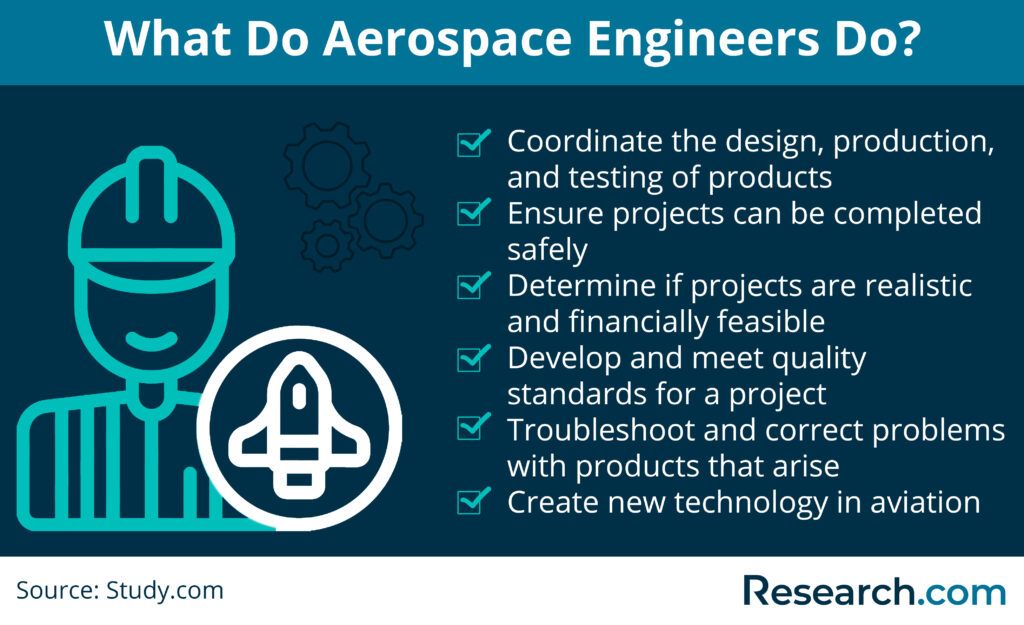 What Do Aerospace Engineers Do?

Coordinate the design, production, and testing of products

Ensure projects can be completed safely

Determine if projects are realistic and financially feasible

Develop and meet quality standards for a project

Troubleshoot and correct problems with products that arise

Create new technology in aviation

Source: Study.com

Research.com